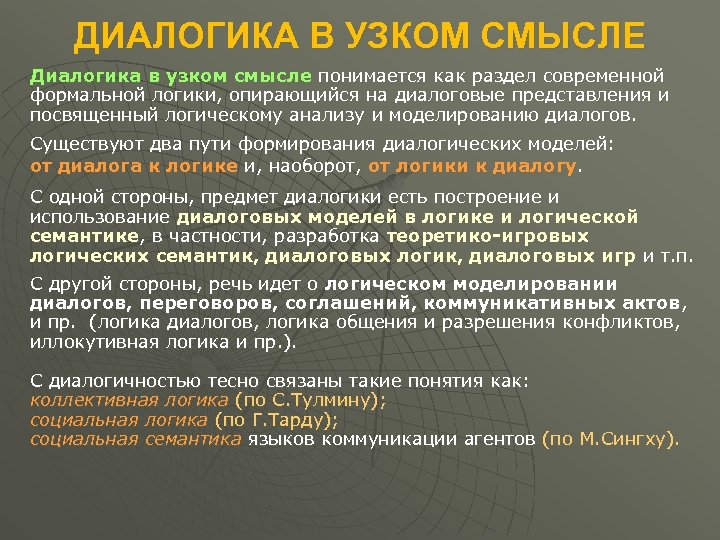 ДИАЛОГИКА В УЗКОМ СМЫСЛЕ

Диалогика в узком смысле понимается как раздел современной формальной логики, опирающийся на диалоговые представления и посвященный логическому анализу и моделированию диалогов.

Существуют два пути формирования диалогических моделей: от диалога к логике и, наоборот, от логики к диалогу.

С одной стороны, предмет диалогики есть построение и использование диалоговых моделей в логике и логической семантике, в частности, разработка теоретико-игровых логических семантик, диалоговых логик, диалоговых игр и т.п.

С другой стороны, речь идет о логическом моделировании диалогов, переговоров, соглашений, коммуникативных актов, и пр. (логика диалогов, логика общения и разрешения конфликтов, иллокутивная логика и пр.).

С диалогичностью тесно связаны такие понятия как:
коллективная логика (по С.Тулмину);
социальная логика (по Г.Тарду);
социальная семантика языков коммуникации агентов (по М.Сингху).